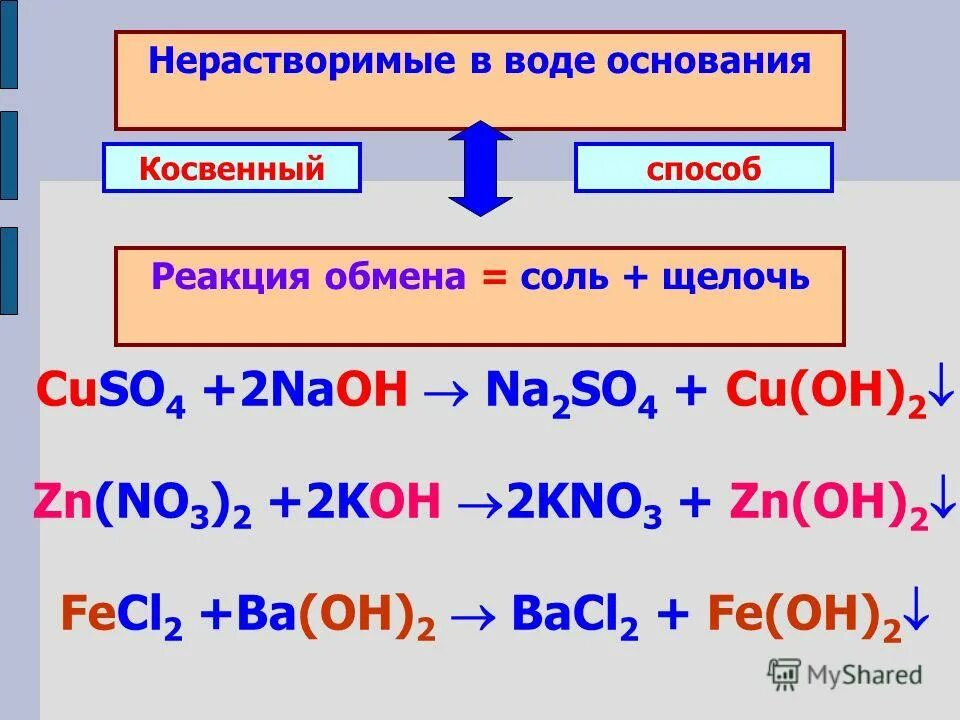 Нерастворимые в воде основания

Косвенный

способ

Реакция обмена = соль + щелочь

$CuSO_4 + 2NaOH \rightarrow Na_2SO_4 + Cu(OH)_2\downarrow$

$Zn(NO_3)_2 + 2KOH \rightarrow 2KNO_3 + Zn(OH)_2\downarrow$

$FeCl_2 + Ba(OH)_2 \rightarrow BaCl_2 + Fe(OH)_2\downarrow$

MyShared